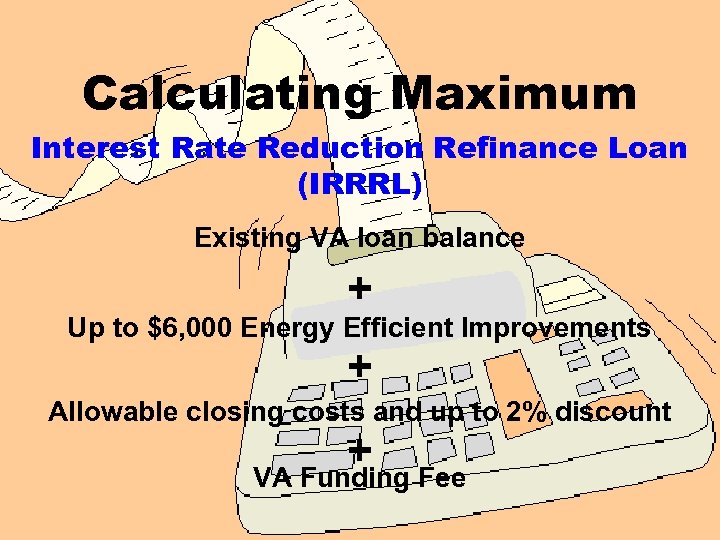 Calculating Maximum

Interest Rate Reduction Refinance Loan (IRRRL)

Existing VA loan balance

+

Up to $6,000 Energy Efficient Improvements

+

Allowable closing costs and up to 2% discount

+

VA Funding Fee